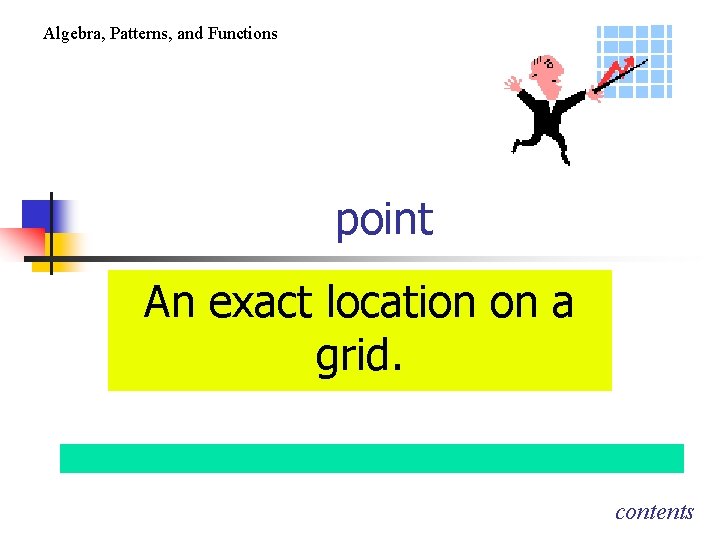 Algebra, Patterns, and Functions

point

An exact location on a grid.

contents